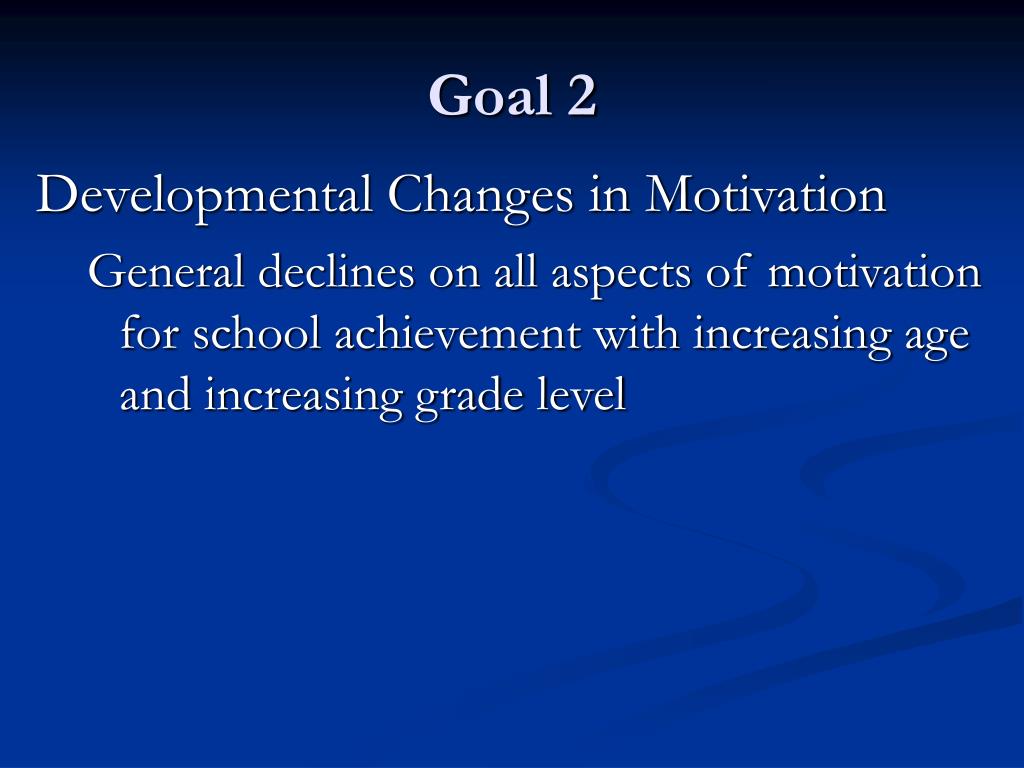 Goal 2

Developmental Changes in Motivation

General declines on all aspects of motivation for school achievement with increasing age and increasing grade level